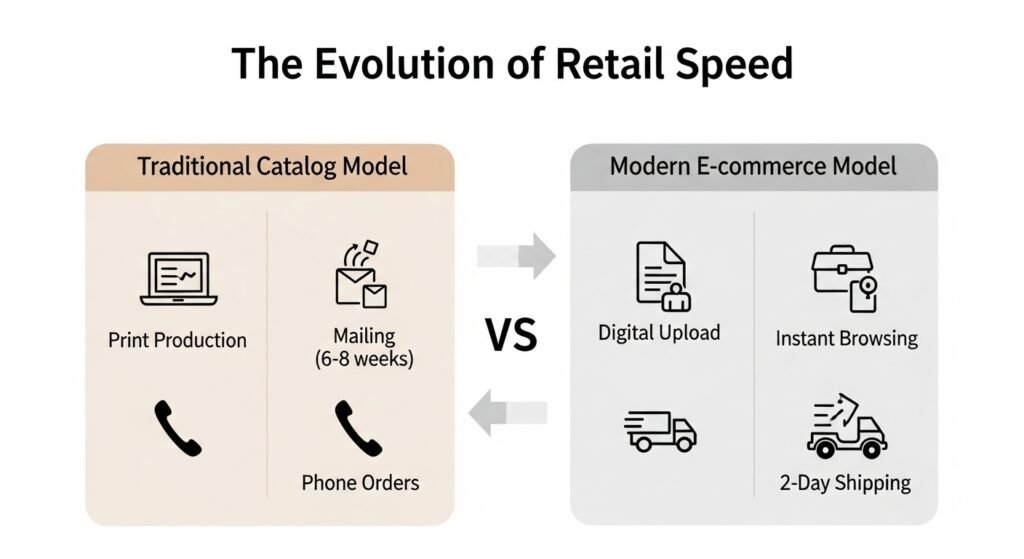 The Evolution of Retail Speed

Traditional Catalog Model

Print Production

Mailing
(6-8 weeks)

Phone Orders

VS

Modern E-commerce Model

Digital Upload

Instant Browsing

2-Day Shipping